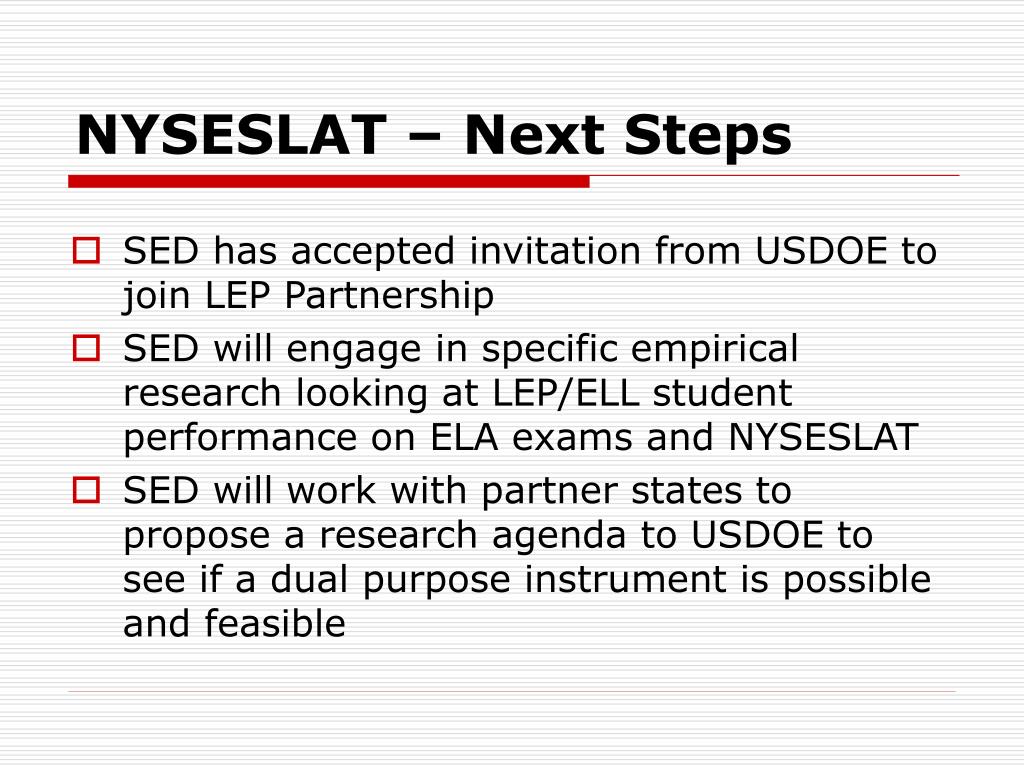 NYSESLAT – Next Steps

SED has accepted invitation from USDOE to join LEP Partnership

SED will engage in specific empirical research looking at LEP/ELL student performance on ELA exams and NYSESLAT

SED will work with partner states to propose a research agenda to USDOE to see if a dual purpose instrument is possible and feasible